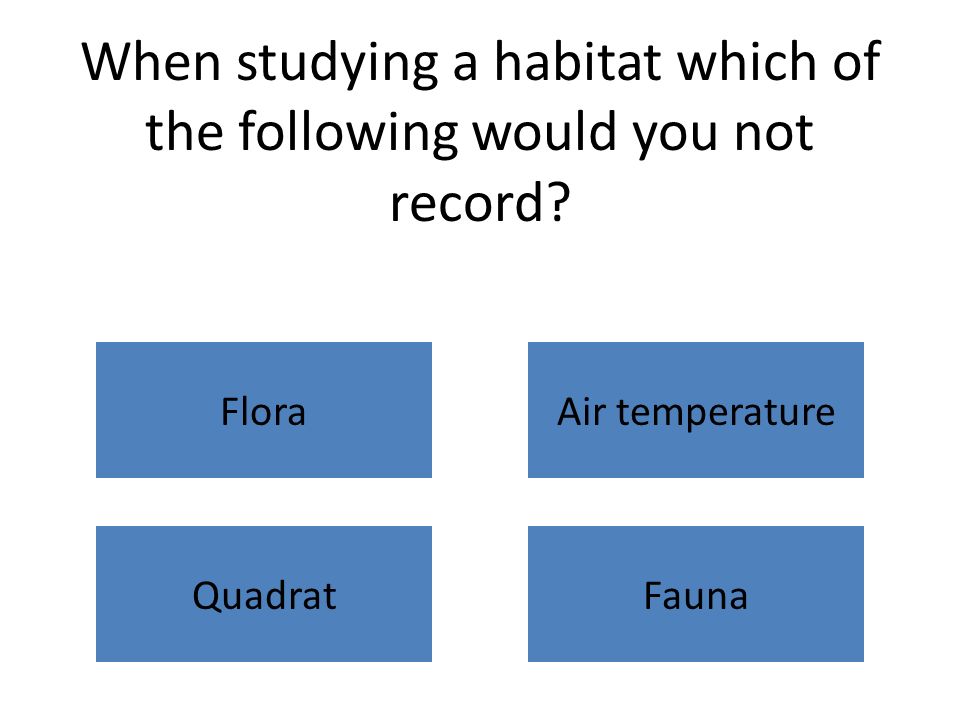 When studying a habitat which of the following would you not record?

Flora

Air temperature

Quadrat

Fauna